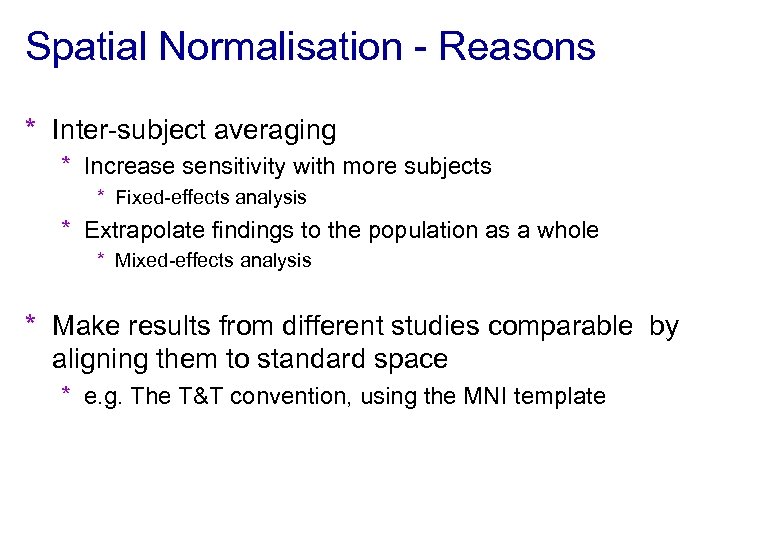 Spatial Normalisation - Reasons

* Inter-subject averaging
  * Increase sensitivity with more subjects
    * Fixed-effects analysis
  * Extrapolate findings to the population as a whole
    * Mixed-effects analysis

* Make results from different studies comparable by aligning them to standard space
  * e.g. The T&T convention, using the MNI template